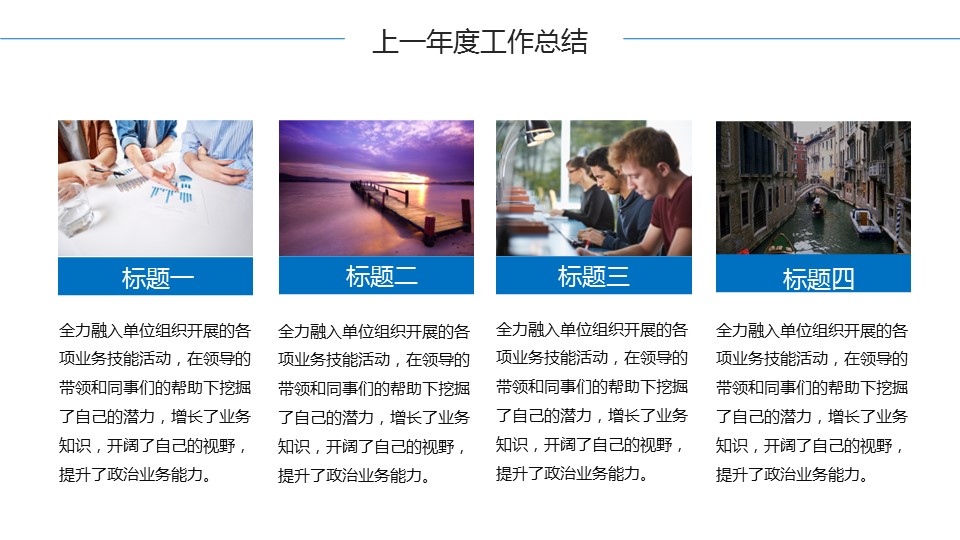 上一年度工作总结

标题一

全力融入单位组织开展的各项业务技能活动，在领导的带领和同事们的帮助下挖掘了自己的潜力，增长了业务知识，开阔了自己的视野，提升了政治业务能力。

标题二

全力融入单位组织开展的各项业务技能活动，在领导的带领和同事们的帮助下挖掘了自己的潜力，增长了业务知识，开阔了自己的视野，提升了政治业务能力。

标题三

全力融入单位组织开展的各项业务技能活动，在领导的带领和同事们的帮助下挖掘了自己的潜力，增长了业务知识，开阔了自己的视野，提升了政治业务能力。

标题四

全力融入单位组织开展的各项业务技能活动，在领导的带领和同事们的帮助下挖掘了自己的潜力，增长了业务知识，开阔了自己的视野，提升了政治业务能力。